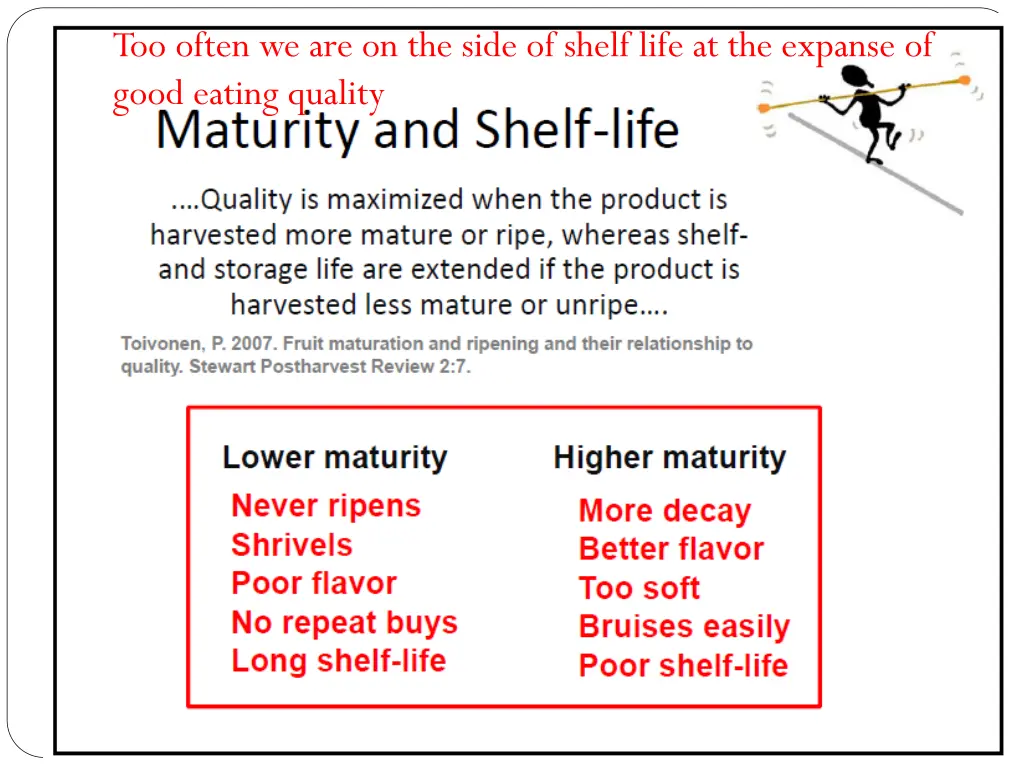 Too often we are on the side of shelf life at the expanse of good eating quality

Maturity and Shelf-life

....Quality is maximized when the product is harvested more mature or ripe, whereas shelf- and storage life are extended if the product is harvested less mature or unripe....

Toivonen, P. 2007. Fruit maturation and ripening and their relationship to quality. Stewart Postharvest Review 2:7.

Lower maturity
Never ripens
Shrivels
Poor flavor
No repeat buys
Long shelf-life

Higher maturity
More decay
Better flavor
Too soft
Bruises easily
Poor shelf-life